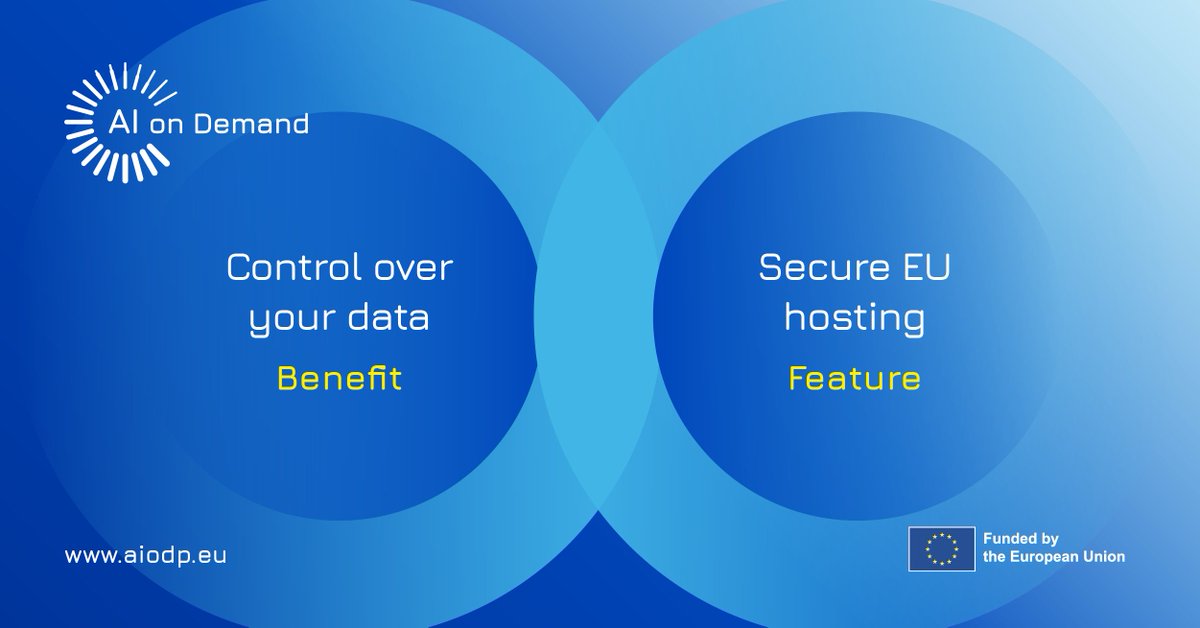 AI on Demand

Control over your data

Benefit

Secure EU hosting

Feature

www.aiodp.eu

Funded by the European Union